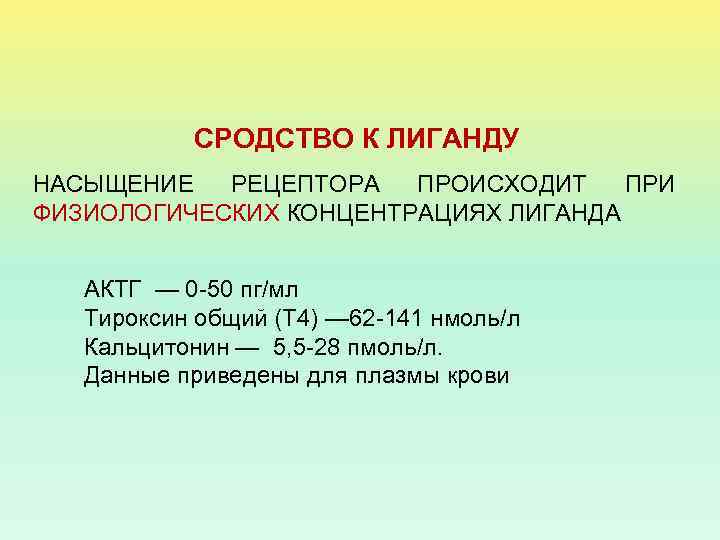 СРОДСТВО К ЛИГАНДУ

НАСЫЩЕНИЕ РЕЦЕПТОРА ПРОИСХОДИТ ПРИ ФИЗИОЛОГИЧЕСКИХ КОНЦЕНТРАЦИЯХ ЛИГАНДА

АКТГ — 0-50 пг/мл
Тироксин общий (Т4) —62-141 нмоль/л
Кальцитонин — 5,5-28 пмоль/л.
Данные приведены для плазмы крови